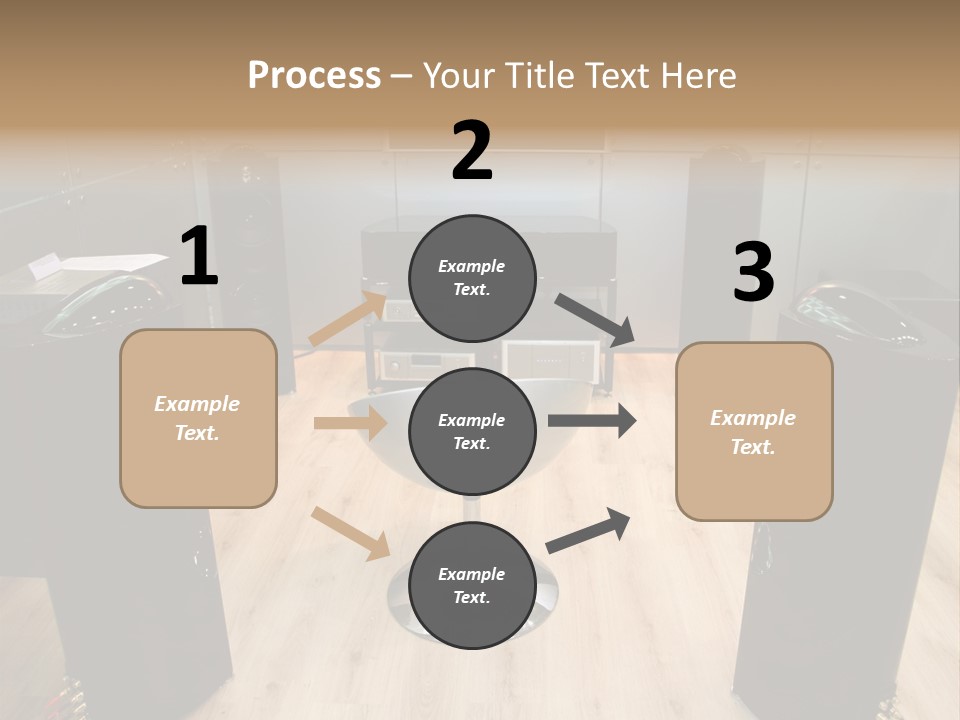 Process – Your Title Text Here

1

Example Text.

2

Example Text.

Example Text.

Example Text.

3

Example Text.